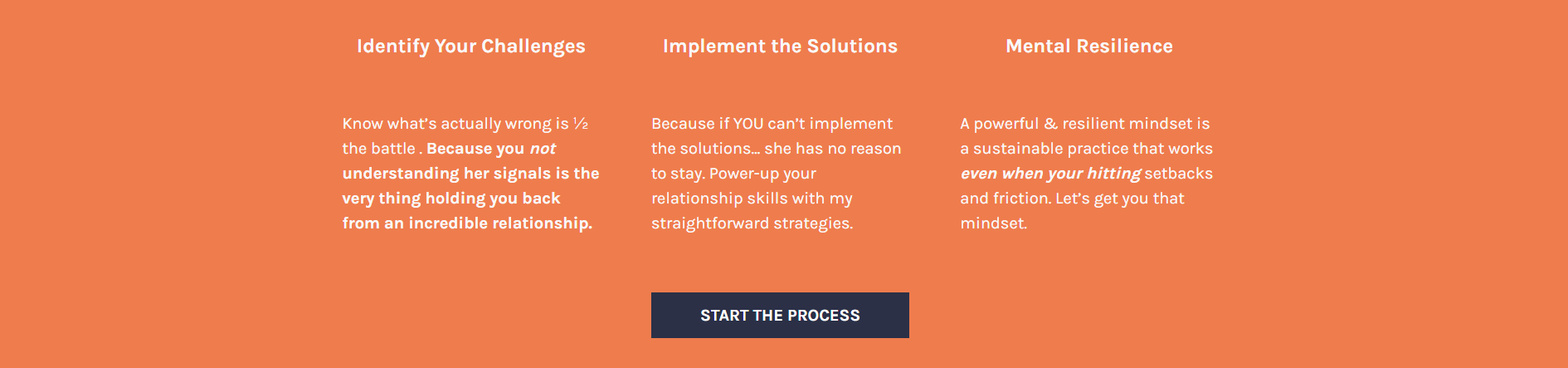 Identify Your Challenges

Know what's actually wrong is ½ the battle . Because you not understanding her signals is the very thing holding you back from an incredible relationship.

Implement the Solutions

Because if YOU can't implement the solutions… she has no reason to stay. Power-up your relationship skills with my straightforward strategies.

Mental Resilience

A powerful & resilient mindset is a sustainable practice that works even when your hitting setbacks and friction. Let's get you that mindset.

START THE PROCESS